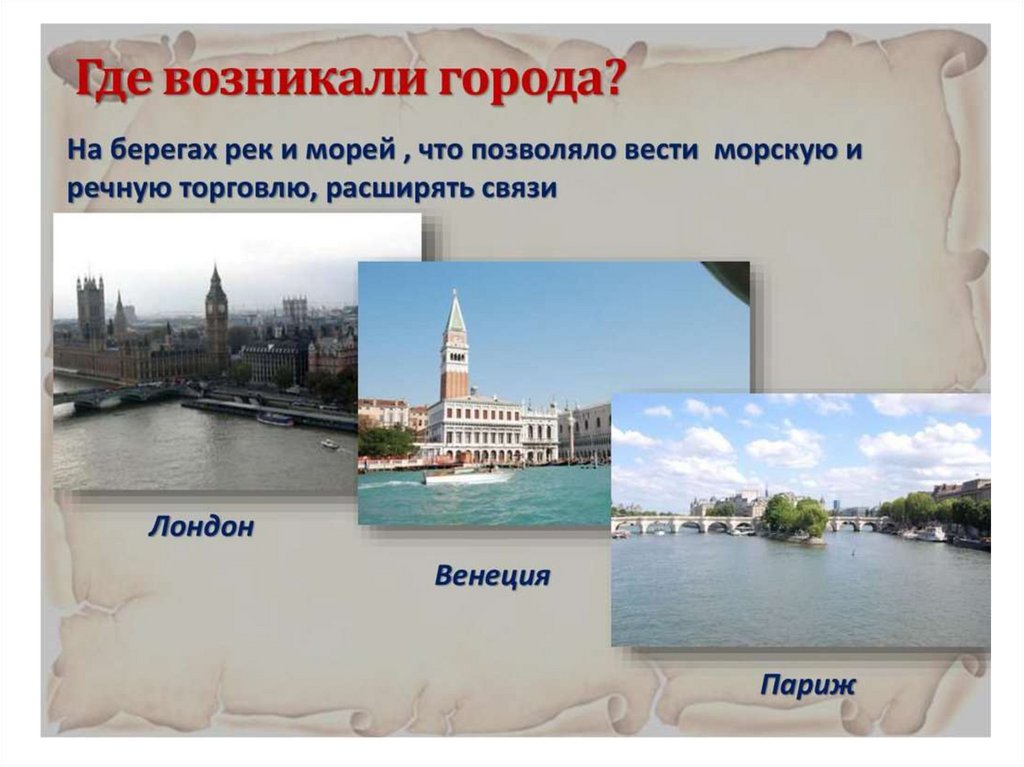 Где возникали города?

На берегах рек и морей , что позволяло вести морскую и речную торговлю, расширять связи

Лондон

Венеция

Париж